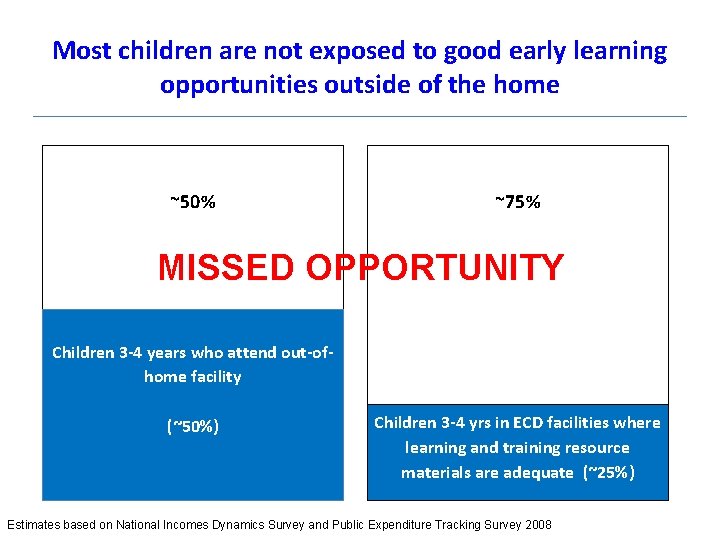 Most children are not exposed to good early learning opportunities outside of the home

~50%

~75%

MISSED OPPORTUNITY

Children 3-4 years who attend out-of-home facility

(~50%)

Children 3-4 yrs in ECD facilities where learning and training resource materials are adequate (~25%)

Estimates based on National Incomes Dynamics Survey and Public Expenditure Tracking Survey 2008